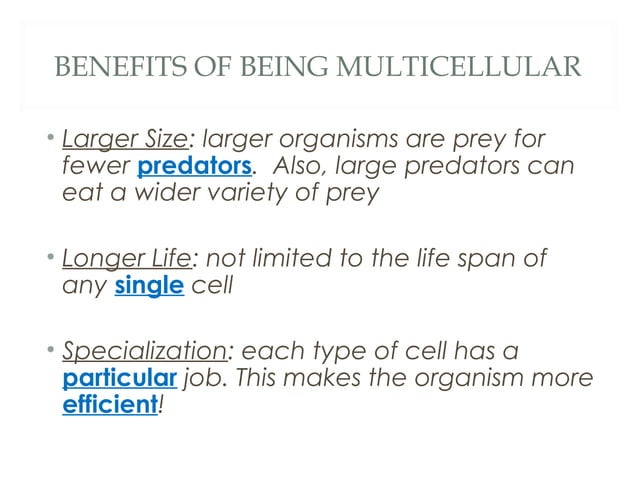 BENEFITS OF BEING MULTICELLULAR

• Larger Size: larger organisms are prey for fewer predators. Also, large predators can eat a wider variety of prey

• Longer Life: not limited to the life span of any single cell

• Specialization: each type of cell has a particular job. This makes the organism more efficient!